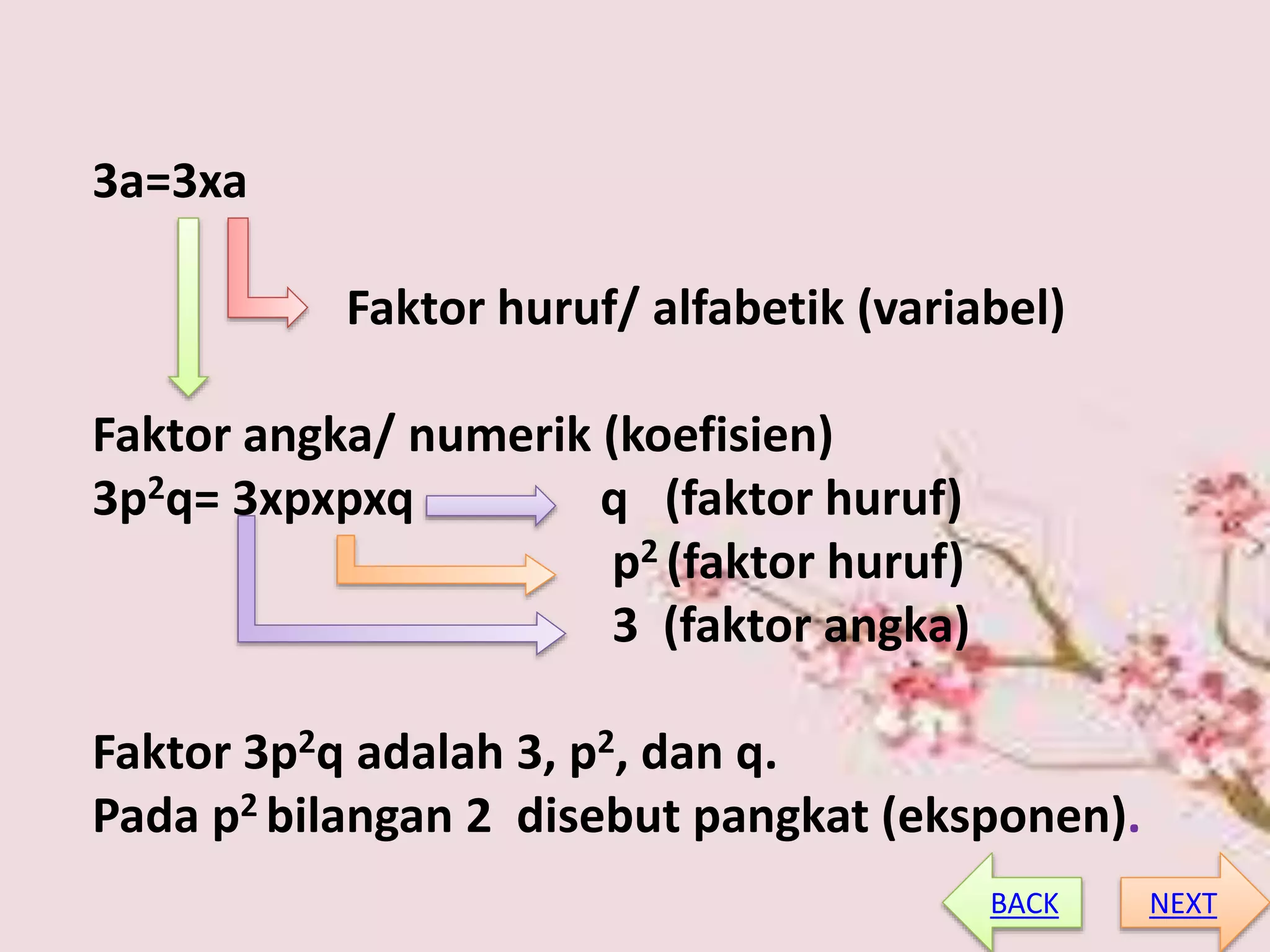 3a=3xa

Faktor huruf/ alfabetik (variabel)

Faktor angka/ numerik (koefisien)

$3p^2q$= 3xpxpxq

q (faktor huruf)

$p^2$ (faktor huruf)

3 (faktor angka)

Faktor $3p^2q$ adalah 3, $p^2$, dan q.
Pada $p^2$ bilangan 2 disebut pangkat (eksponen).

BACK

NEXT